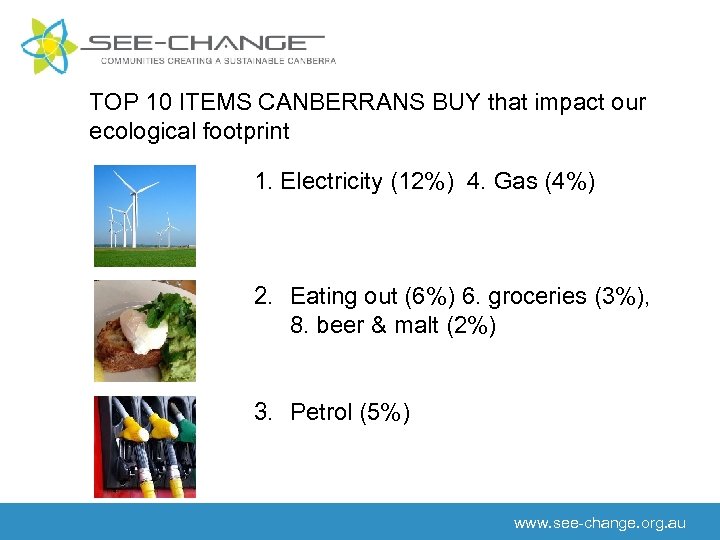 SEE-CHANGE
COMMUNITIES CREATING A SUSTAINABLE CANBERRA

TOP 10 ITEMS CANBERRANS BUY that impact our ecological footprint

1. Electricity (12%) 4. Gas (4%)

2. Eating out (6%) 6. groceries (3%), 8. beer & malt (2%)

3. Petrol (5%)

www.see-change.org.au